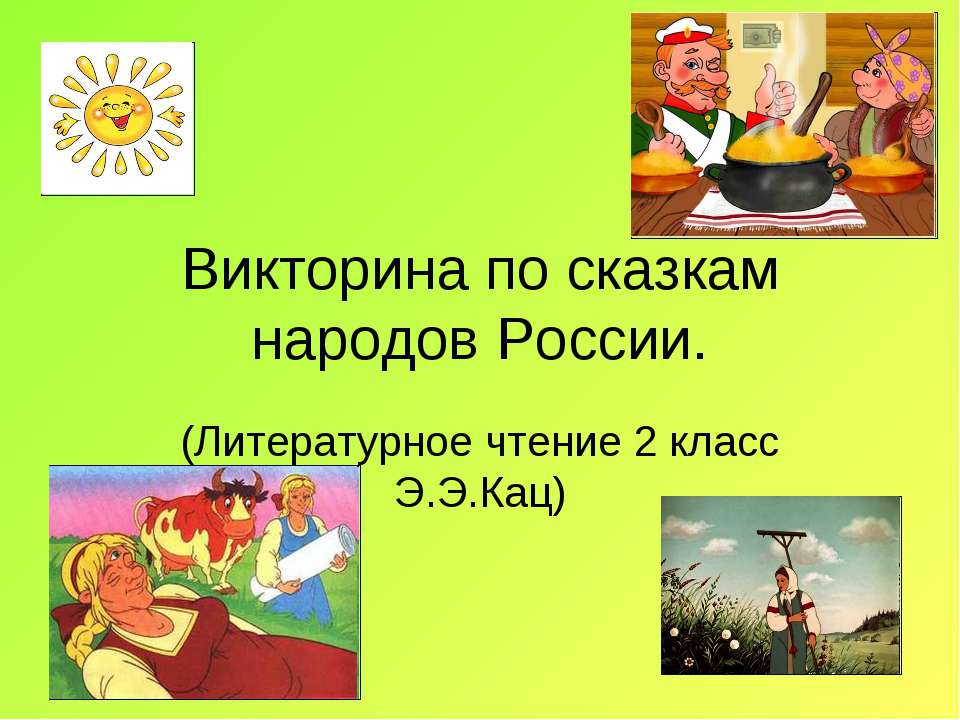 Викторина по сказкам народов России.

(Литературное чтение 2 класс Э.Э.Кац)